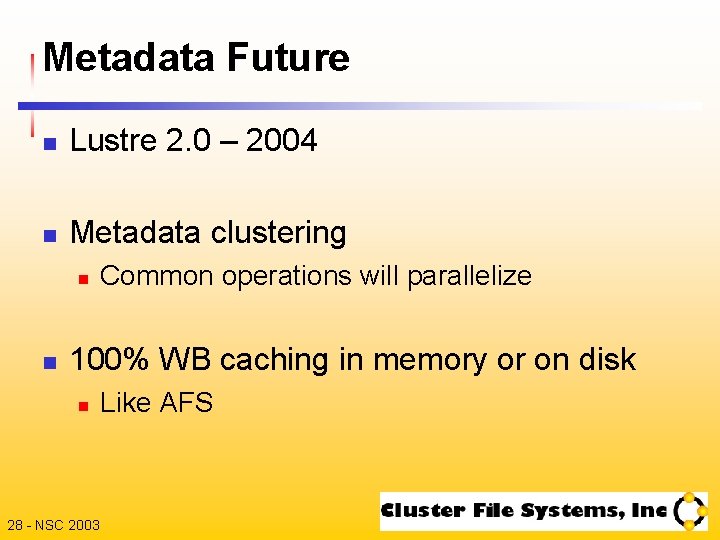 Metadata Future

Lustre 2.0 – 2004

Metadata clustering

Common operations will parallelize

100% WB caching in memory or on disk

Like AFS

28 - NSC 2003

Cluster File Systems, Inc